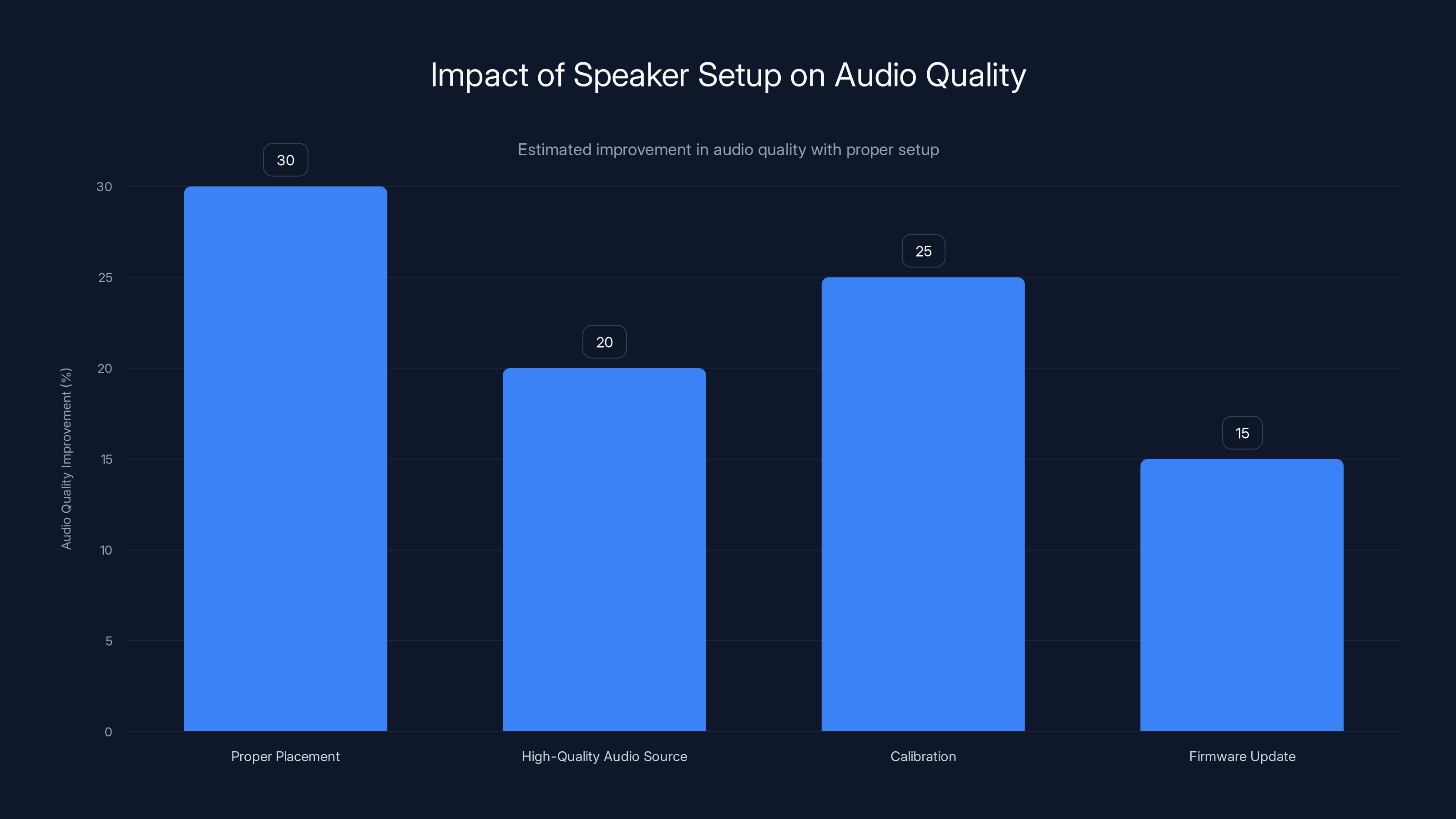 Impact of Speaker Setup on Audio Quality

Estimated improvement in audio quality with proper setup

Audio Quality Improvement (%)

30
25
20
15
10
5
0

30
20
25
15

Proper Placement
High-Quality Audio Source
Calibration
Firmware Update